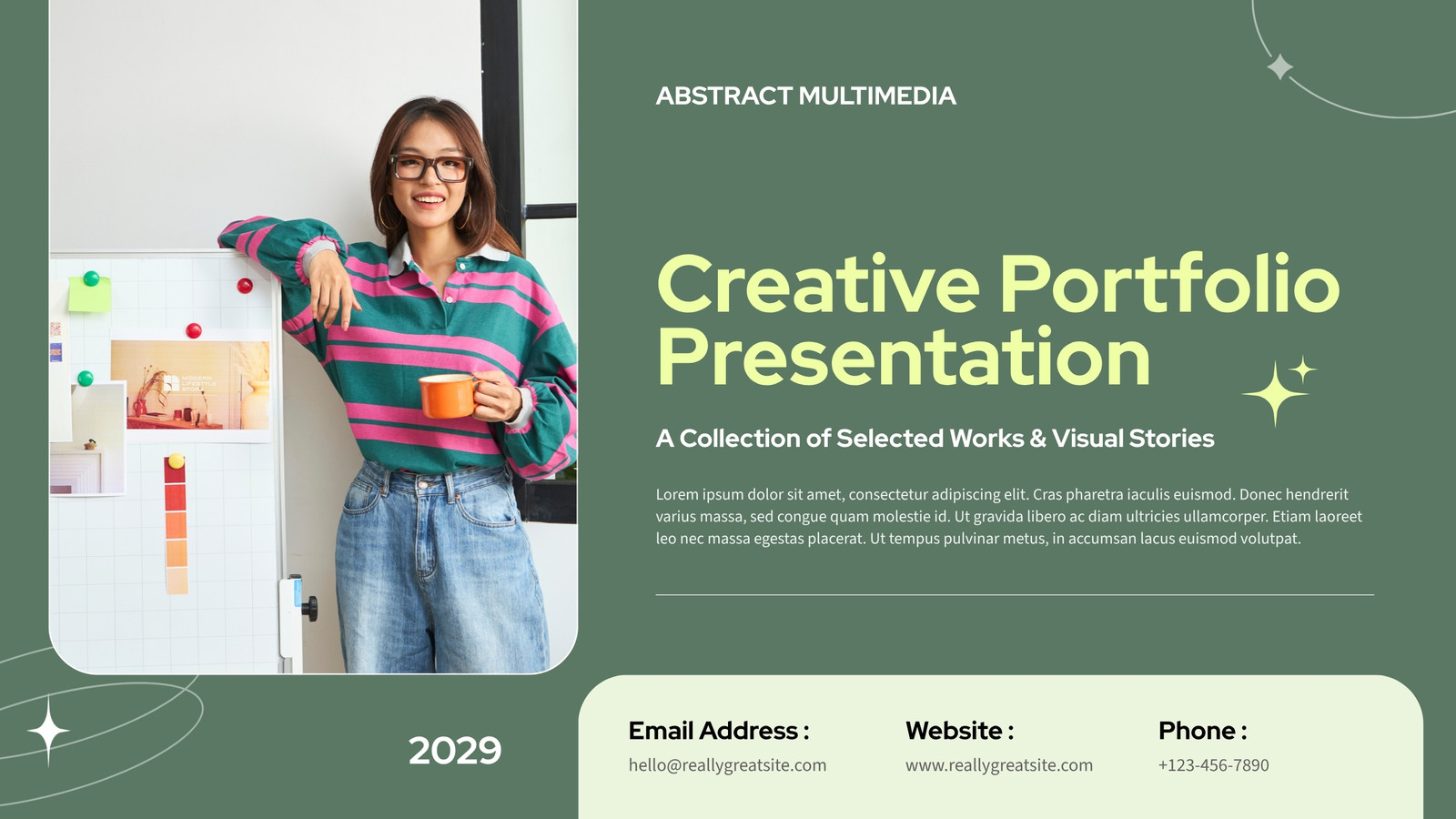 ABSTRACT MULTIMEDIA

Creative Portfolio Presentation

A Collection of Selected Works & Visual Stories

Lorem ipsum dolor sit amet, consectetur adipiscing elit. Cras pharetra iaculis euismod. Donec hendrerit varius massa, sed congue quam molestie id. Ut gravida libero ac diam ultricies ullamcorper. Etiam laoreet leo nec massa egestas placerat. Ut tempus pulvinar metus, in accumsan lacus euismod volutpat.

2029

Email Address :
hello@reallygreatsite.com

Website :
www.reallygreatsite.com

Phone :
+123-456-7890